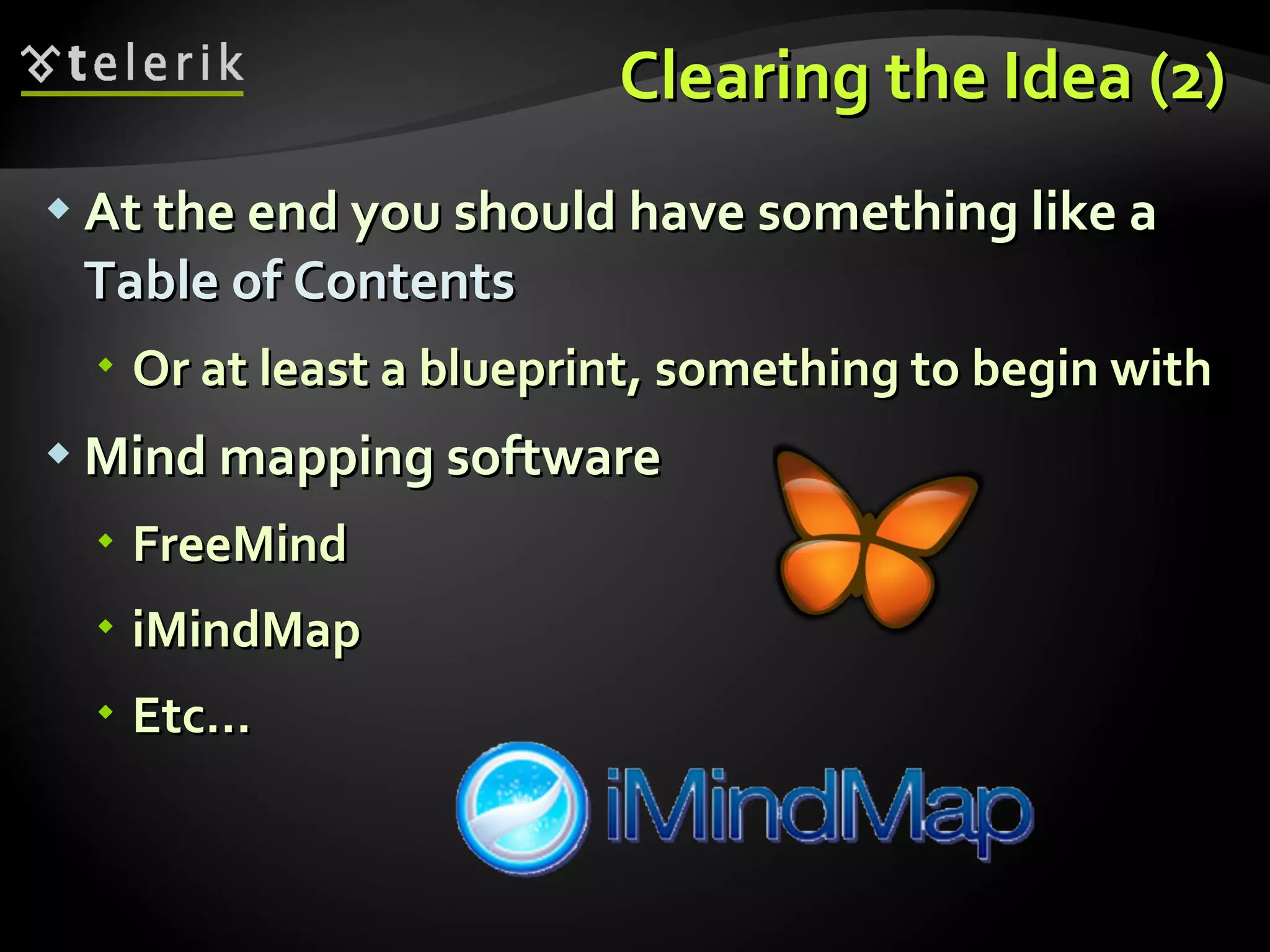 telerik

Clearing the Idea (2)

At the end you should have something like a Table of Contents

Or at least a blueprint, something to begin with

Mind mapping software

FreeMind

iMindMap

Etc…

iMindMap